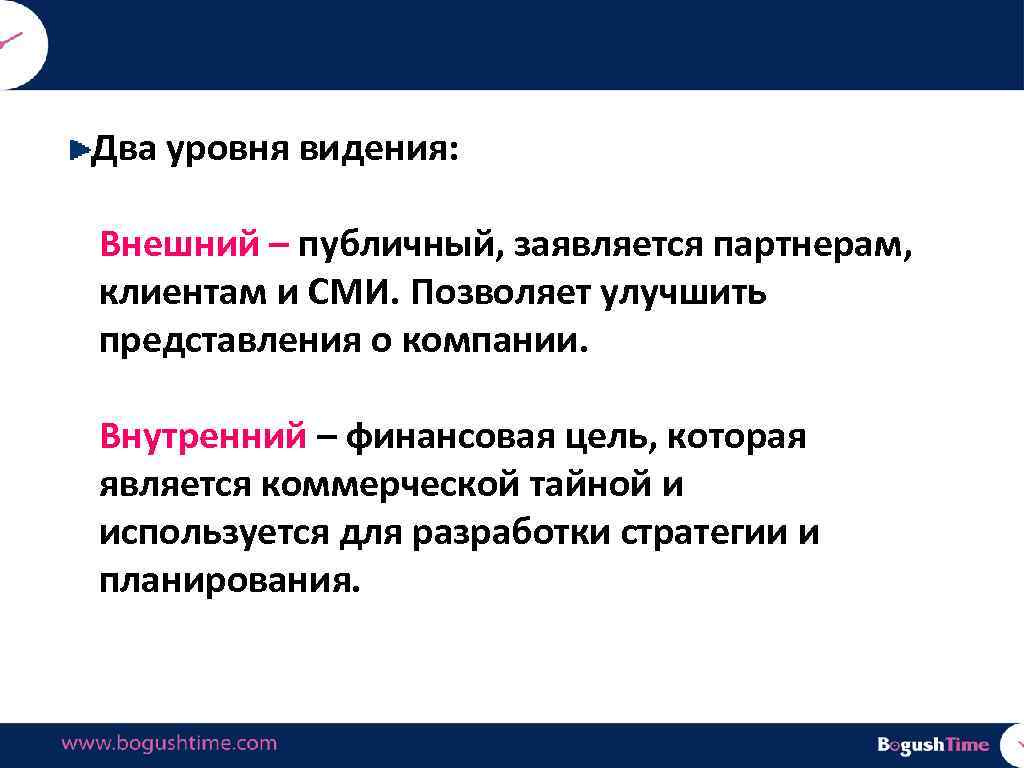 Два уровня видения:

Внешний – публичный, заявляется партнерам, клиентам и СМИ. Позволяет улучшить представления о компании.

Внутренний – финансовая цель, которая является коммерческой тайной и используется для разработки стратегии и планирования.

www.bogushtime.com

BogushTime